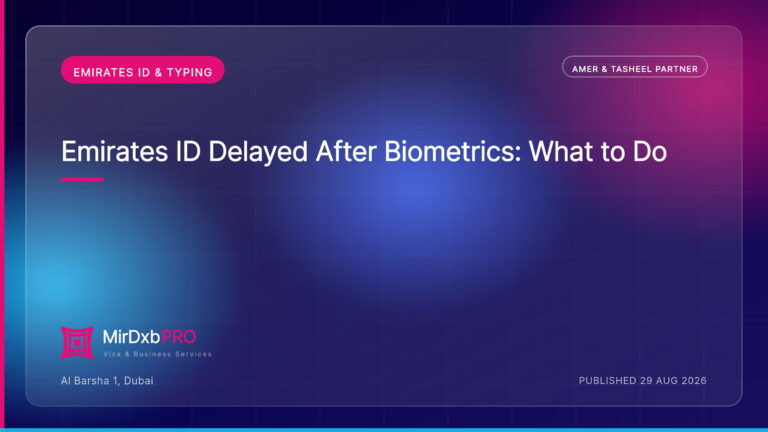 EMIRATES ID & TYPING

AMER & TASHEEL PARTNER

Emirates ID Delayed After Biometrics: What to Do

MirDxbPRO
Visa & Business Services

Al Barsha 1, Dubai

PUBLISHED 29 AUG 2026